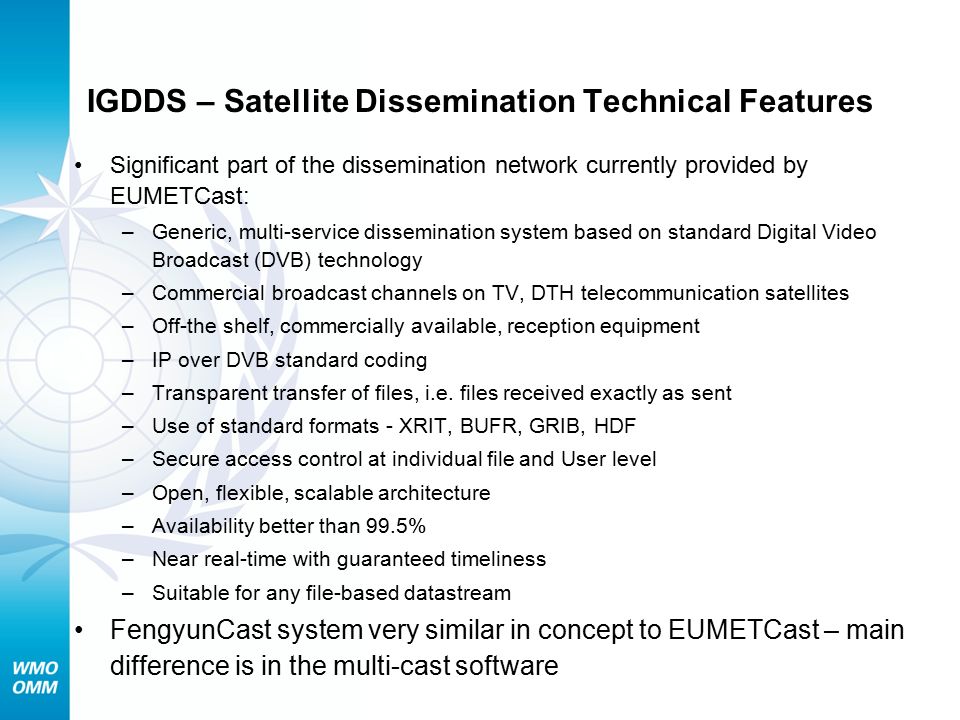 IGDDS – Satellite Dissemination Technical Features

• Significant part of the dissemination network currently provided by EUMETCast:
– Generic, multi-service dissemination system based on standard Digital Video Broadcast (DVB) technology
– Commercial broadcast channels on TV, DTH telecommunication satellites
– Off-the shelf, commercially available, reception equipment
– IP over DVB standard coding
– Transparent transfer of files, i.e. files received exactly as sent
– Use of standard formats - XRIT, BUFR, GRIB, HDF
– Secure access control at individual file and User level
– Open, flexible, scalable architecture
– Availability better than 99.5%
– Near real-time with guaranteed timeliness
– Suitable for any file-based datastream
• FengyunCast system very similar in concept to EUMETCast – main difference is in the multi-cast software

WMO
OMM